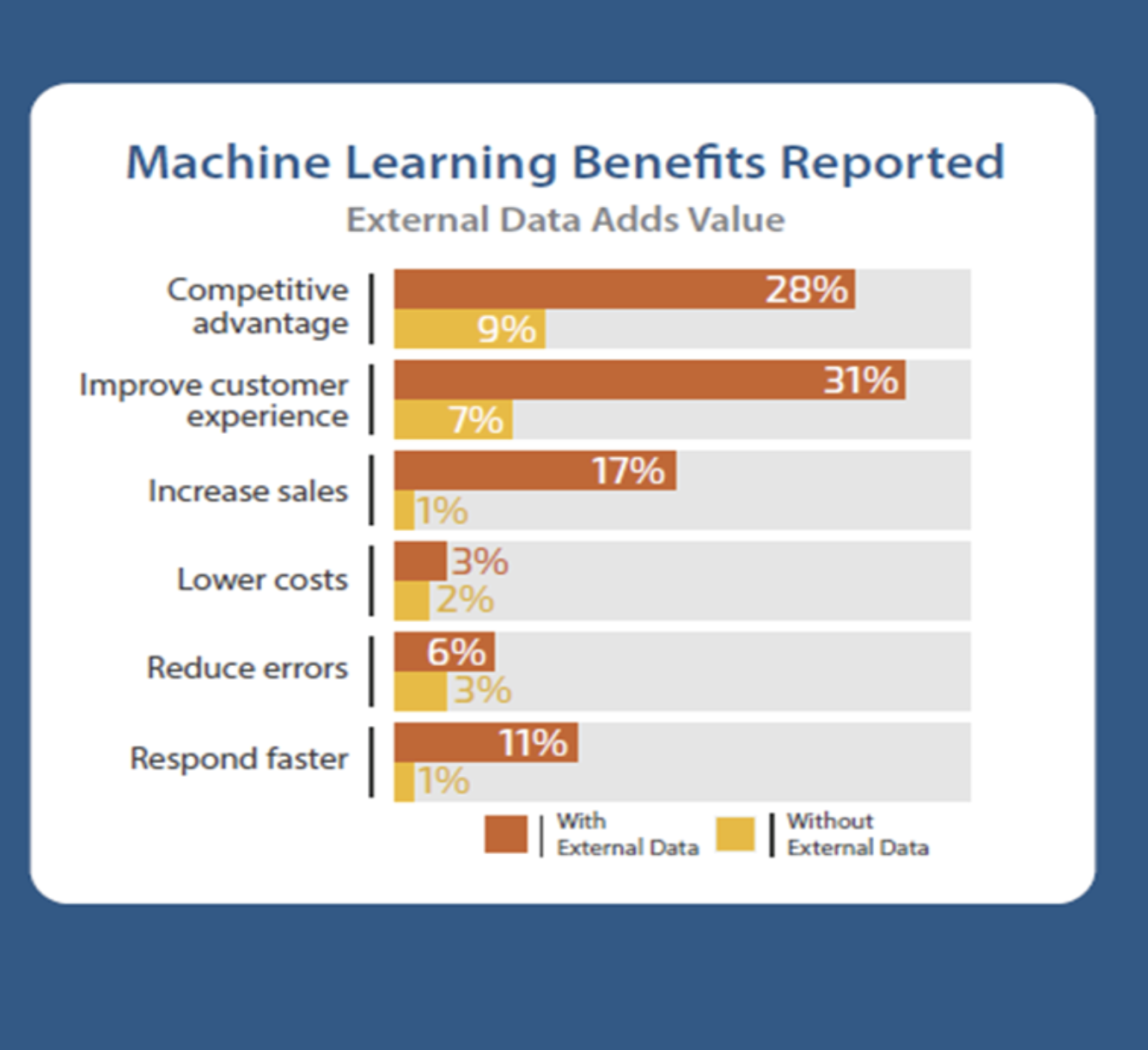 Machine Learning Benefits Reported

External Data Adds Value

Competitive advantage 28% 9%

Improve customer experience 31% 7%

Increase sales 17% 1%

Lower costs 3% 2%

Reduce errors 6% 3%

Respond faster 11% 1%

With External Data

Without External Data